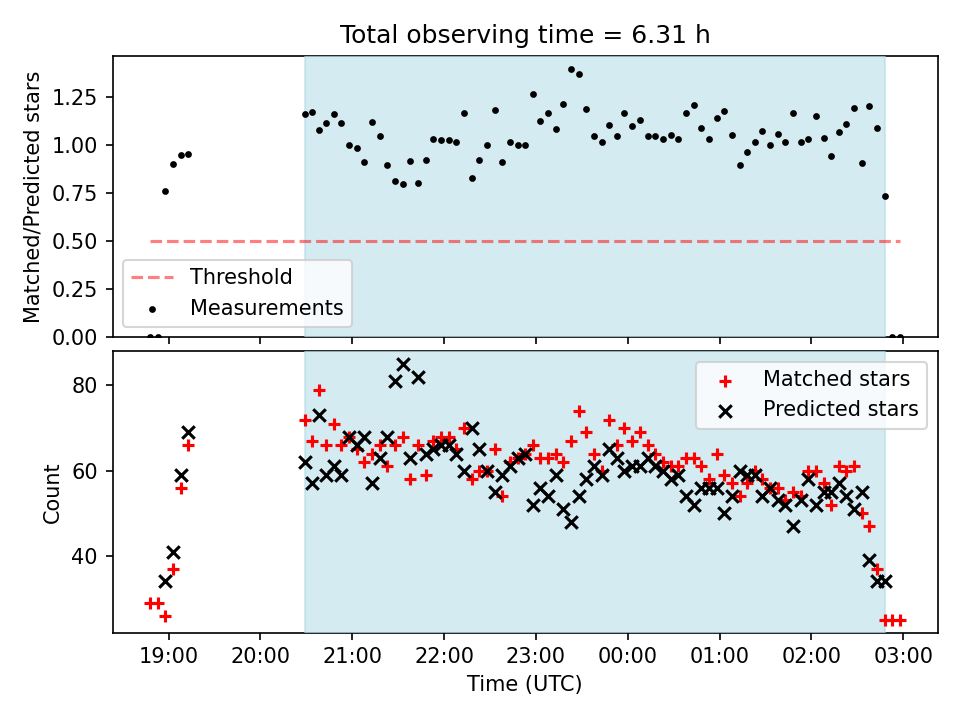 Total observing time = 6.31 h

Matched/Predicted stars

1.25
1.00
0.75
0.50
0.25
0.00

Threshold
Measurements

Count

80
60
40

Matched stars
Predicted stars

19:00 20:00 21:00 22:00 23:00 00:00 01:00 02:00 03:00

Time (UTC)